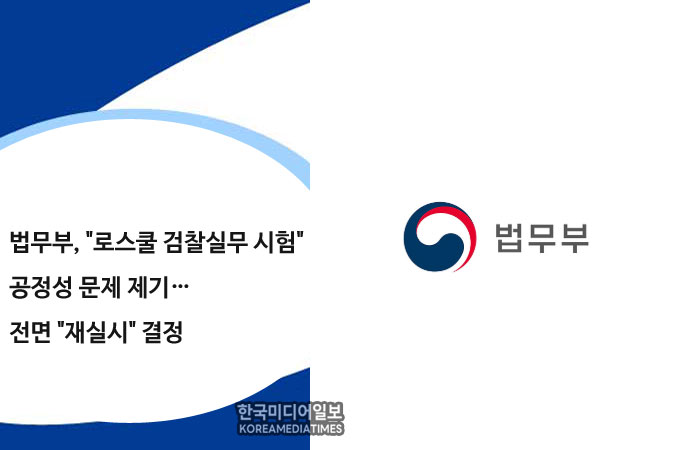 법무부, "로스쿨 검찰실무 시험"
공정성 문제 제기…
전면 "재실시" 결정

법무부

한국미디어일보
KOREAMEDIATIMES